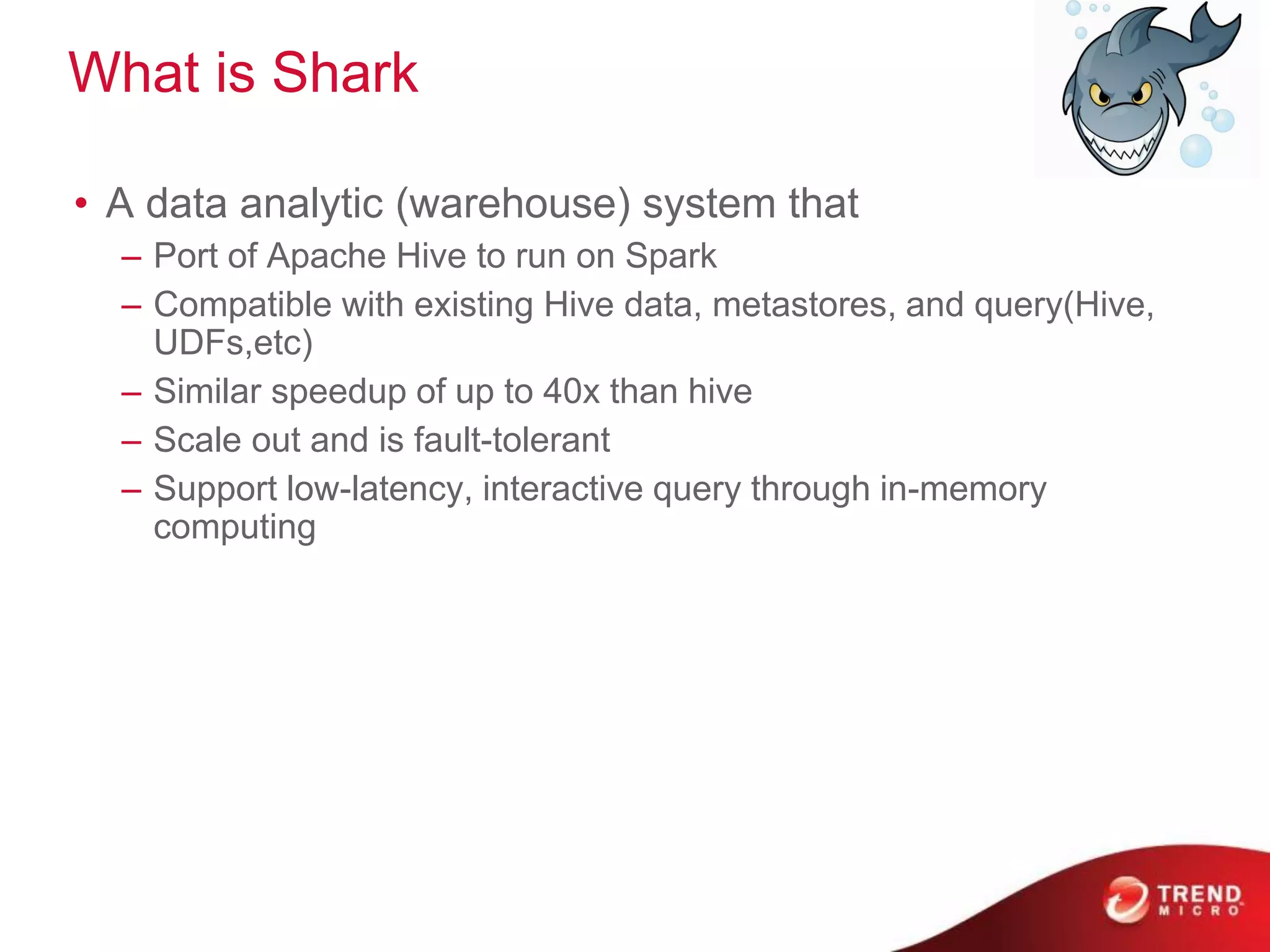 What is Shark

• A data analytic (warehouse) system that
 – Port of Apache Hive to run on Spark
 – Compatible with existing Hive data, metastores, and query(Hive, UDFs,etc)
 – Similar speedup of up to 40x than hive
 – Scale out and is fault-tolerant
 – Support low-latency, interactive query through in-memory computing

TREND MICRO